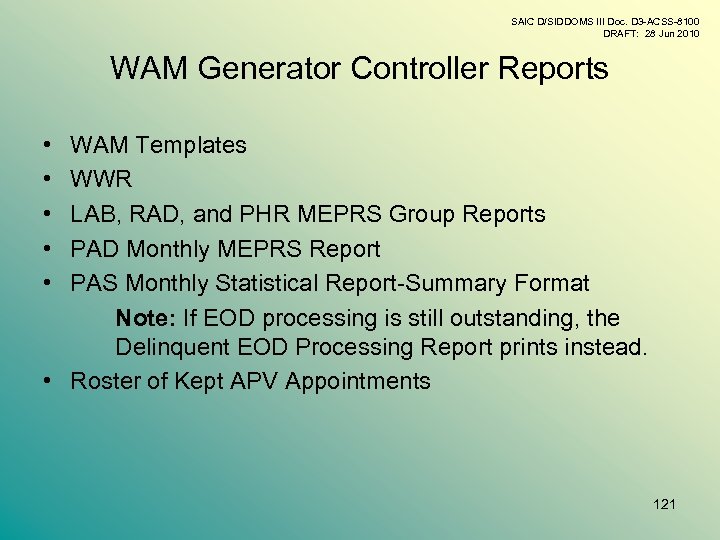 SAIC D/SIDDOMS III Doc. D3-ACSS-8100
DRAFT: 28 Jun 2010

WAM Generator Controller Reports

• WAM Templates
• WWR
• LAB, RAD, and PHR MEPRS Group Reports
• PAD Monthly MEPRS Report
• PAS Monthly Statistical Report-Summary Format

Note: If EOD processing is still outstanding, the Delinquent EOD Processing Report prints instead.

• Roster of Kept APV Appointments

121